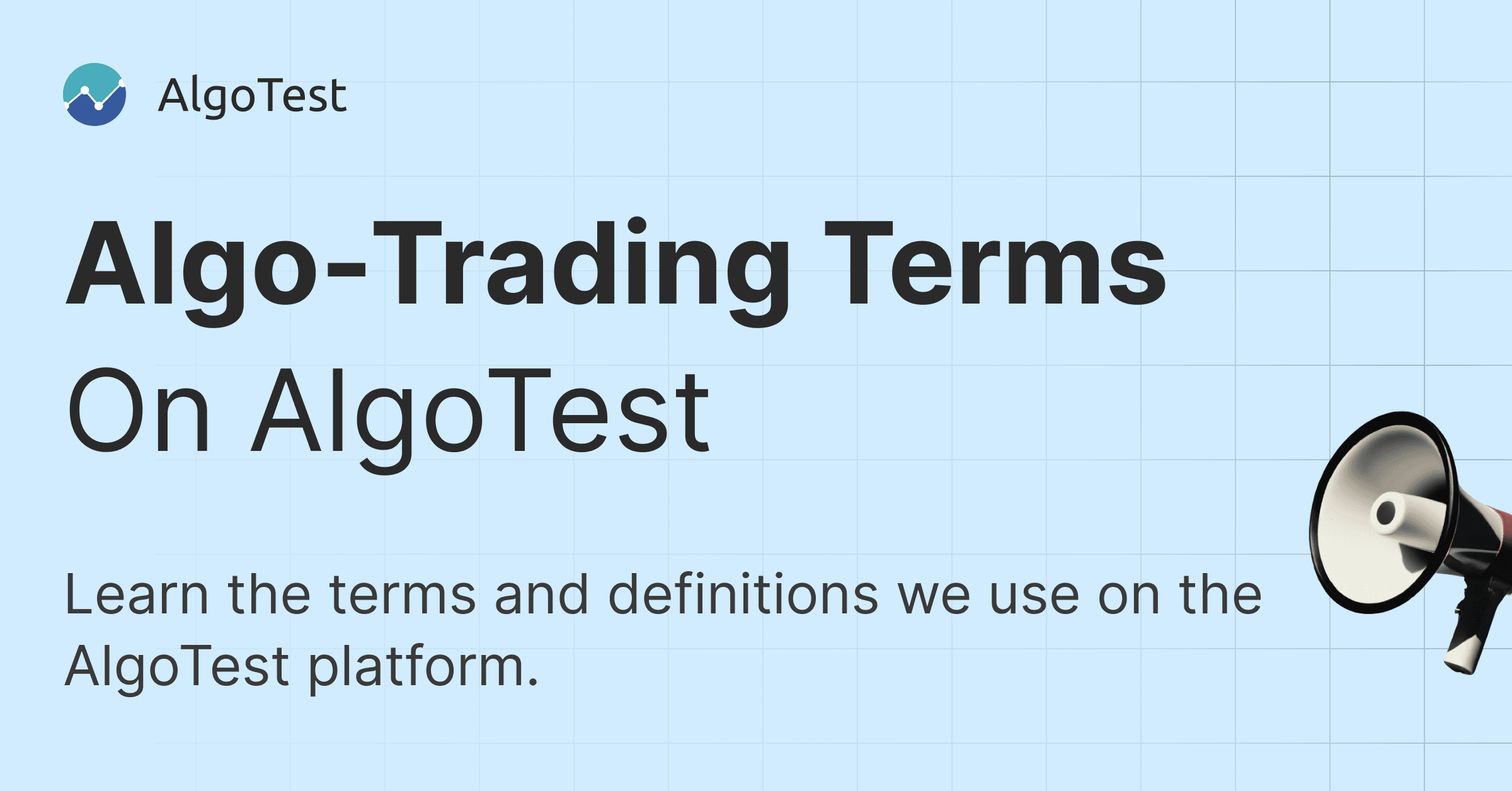 AlgoTest

Algo-Trading Terms
On AlgoTest

Learn the terms and definitions we use on the AlgoTest platform.